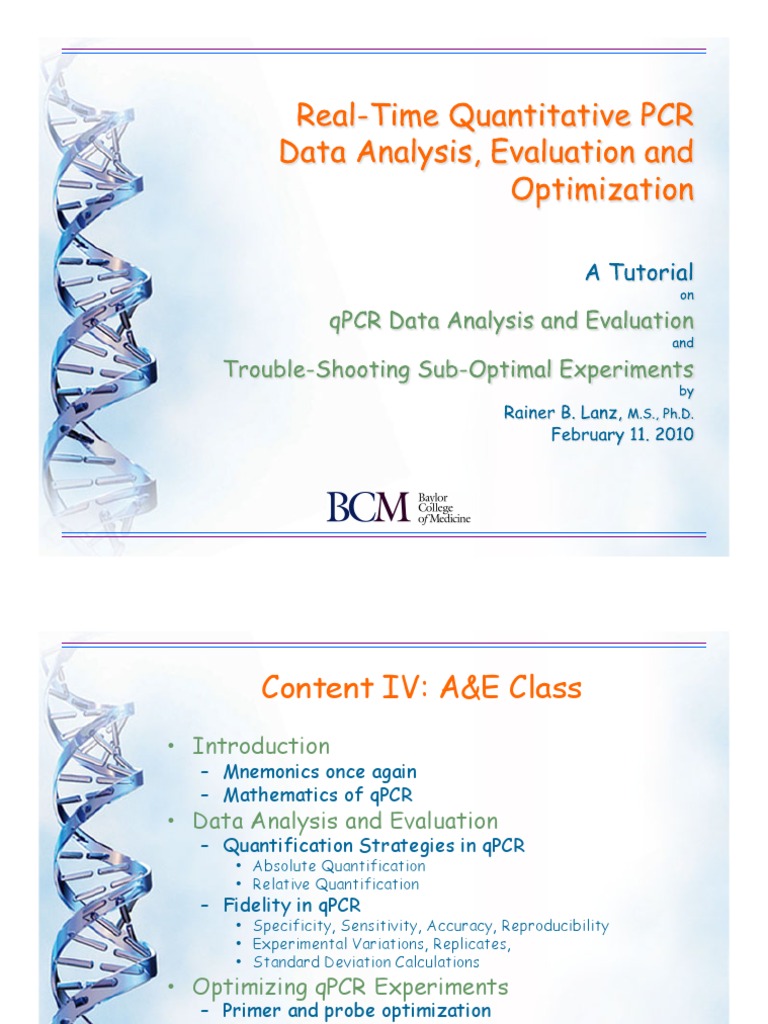 Real-Time Quantitative PCR Data Analysis, Evaluation and Optimization

A Tutorial
on
qPCR Data Analysis and Evaluation
and
Trouble-Shooting Sub-Optimal Experiments
by
Rainer B. Lanz, M.S., Ph.D.
February 11. 2010

BCM Baylor College of Medicine

Content IV: A&E Class

• Introduction
- Mnemonics once again
- Mathematics of qPCR
• Data Analysis and Evaluation
- Quantification Strategies in qPCR
• Absolute Quantification
• Relative Quantification
- Fidelity in qPCR
• Specificity, Sensitivity, Accuracy, Reproducibility
• Experimental Variations, Replicates,
• Standard Deviation Calculations
• Optimizing qPCR Experiments
- Primer and probe optimization